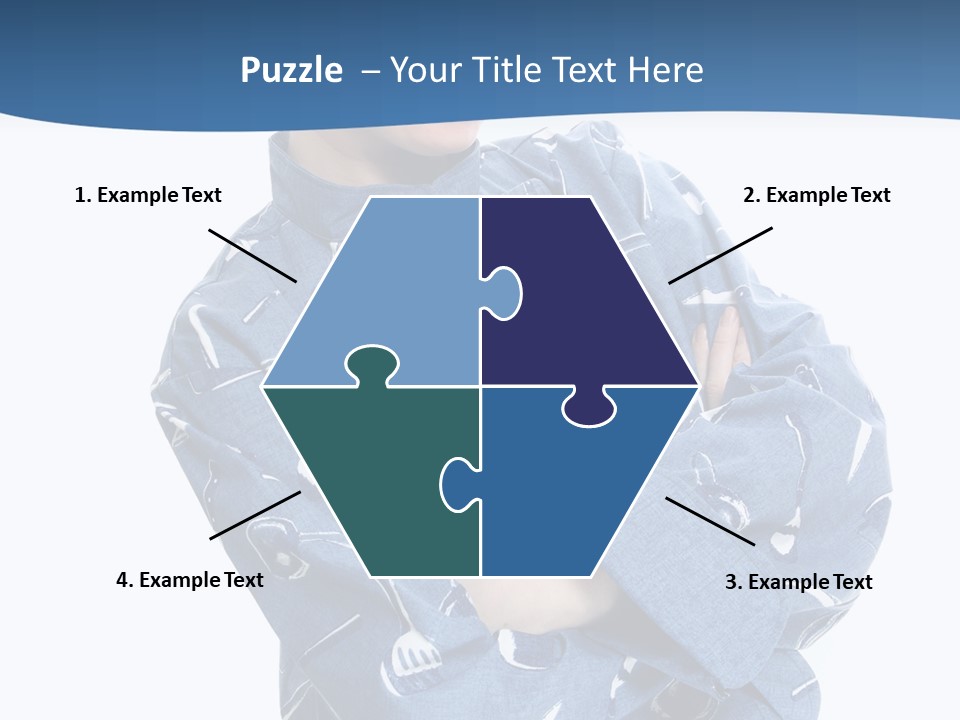 Puzzle – Your Title Text Here

1. Example Text

2. Example Text

4. Example Text

3. Example Text